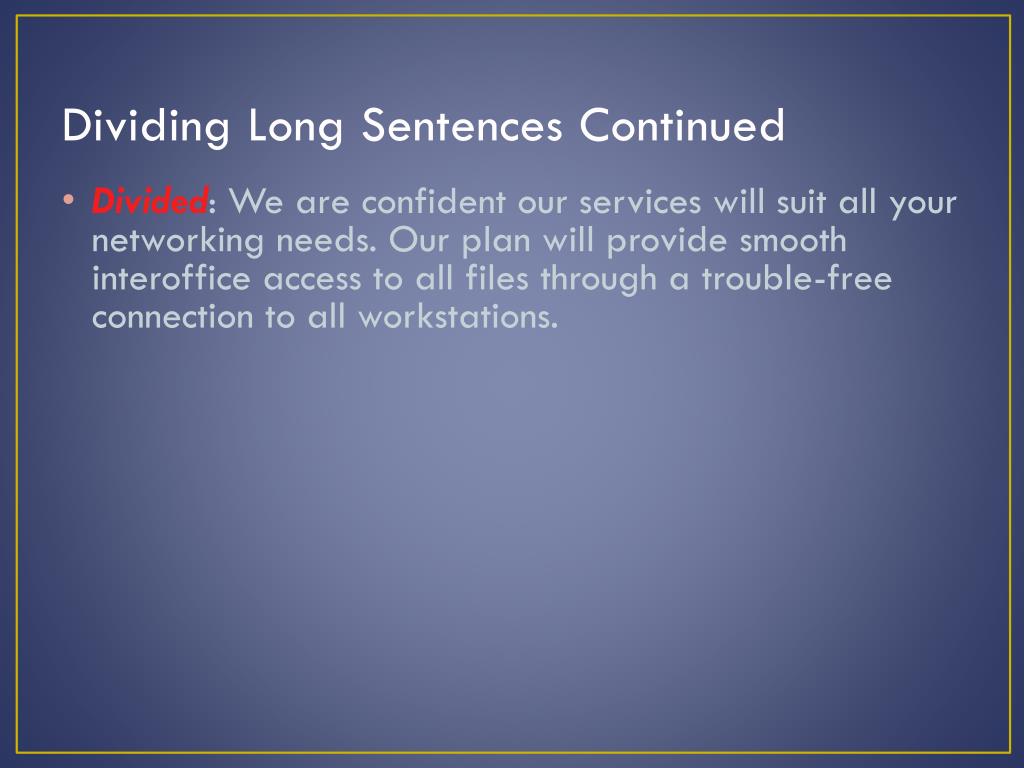 Dividing Long Sentences Continued

• Divided: We are confident our services will suit all your networking needs. Our plan will provide smooth interoffice access to all files through a trouble-free connection to all workstations.